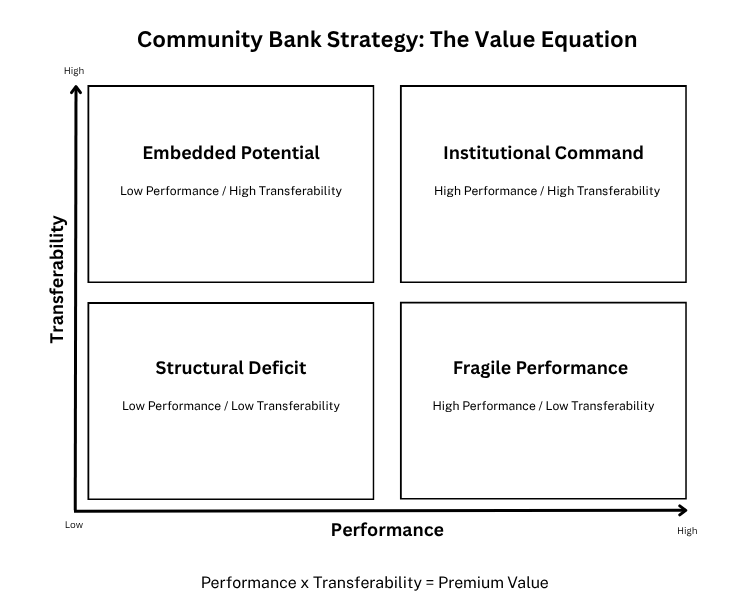 Community Bank Strategy: The Value Equation

High

Transferability

Embedded Potential

Low Performance / High Transferability

Institutional Command

High Performance / High Transferability

Structural Deficit

Low Performance / Low Transferability

Fragile Performance

High Performance / Low Transferability

Low

Performance

High

Performance x Transferability = Premium Value